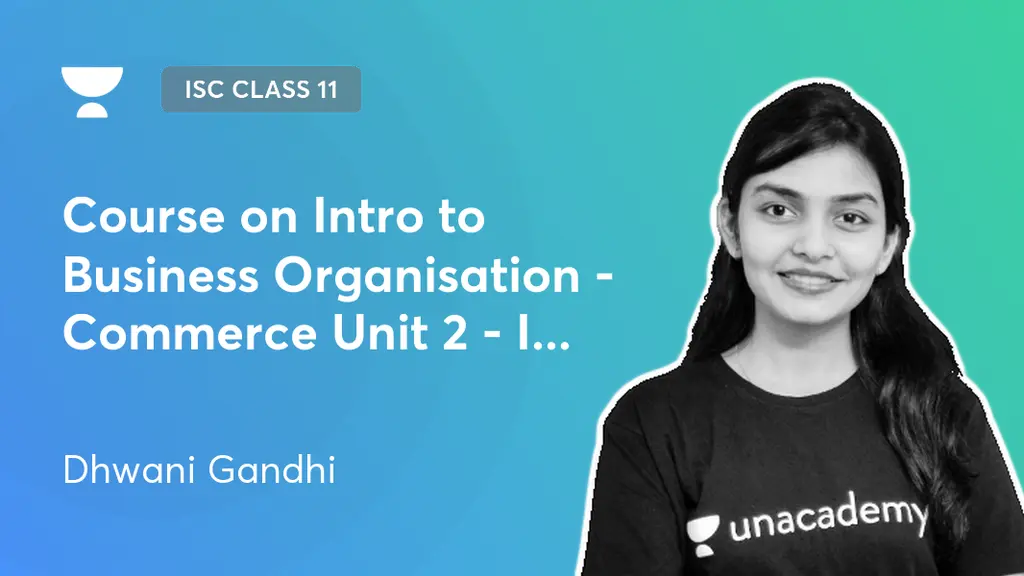 ISC CLASS 11

Course on Intro to Business Organisation - Commerce Unit 2 - I...

Dhwani Gandhi

unacademy